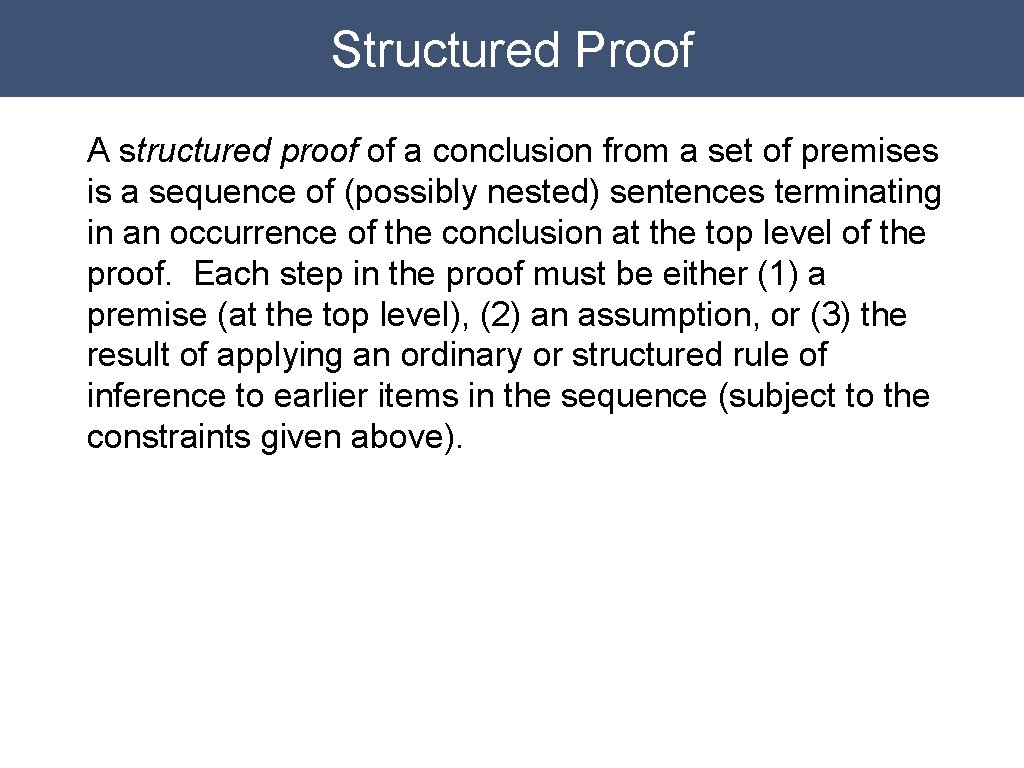 Structured Proof

A structured proof of a conclusion from a set of premises is a sequence of (possibly nested) sentences terminating in an occurrence of the conclusion at the top level of the proof. Each step in the proof must be either (1) a premise (at the top level), (2) an assumption, or (3) the result of applying an ordinary or structured rule of inference to earlier items in the sequence (subject to the constraints given above).